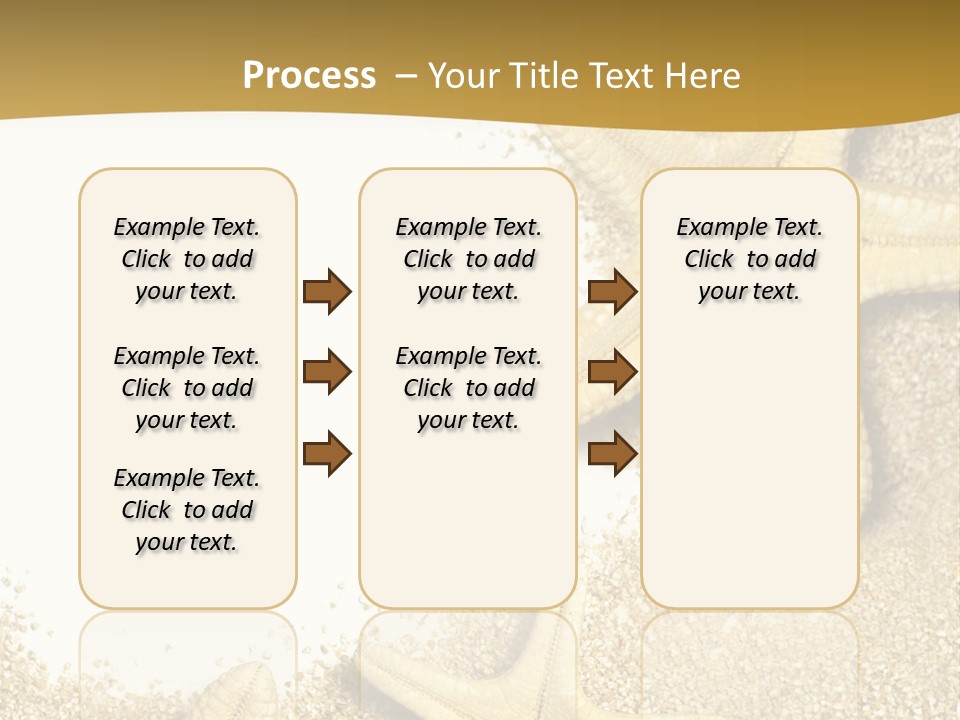 Process – Your Title Text Here

Example Text. Click to add your text.

Example Text. Click to add your text.

Example Text. Click to add your text.

Example Text. Click to add your text.

Example Text. Click to add your text.

Example Text. Click to add your text.